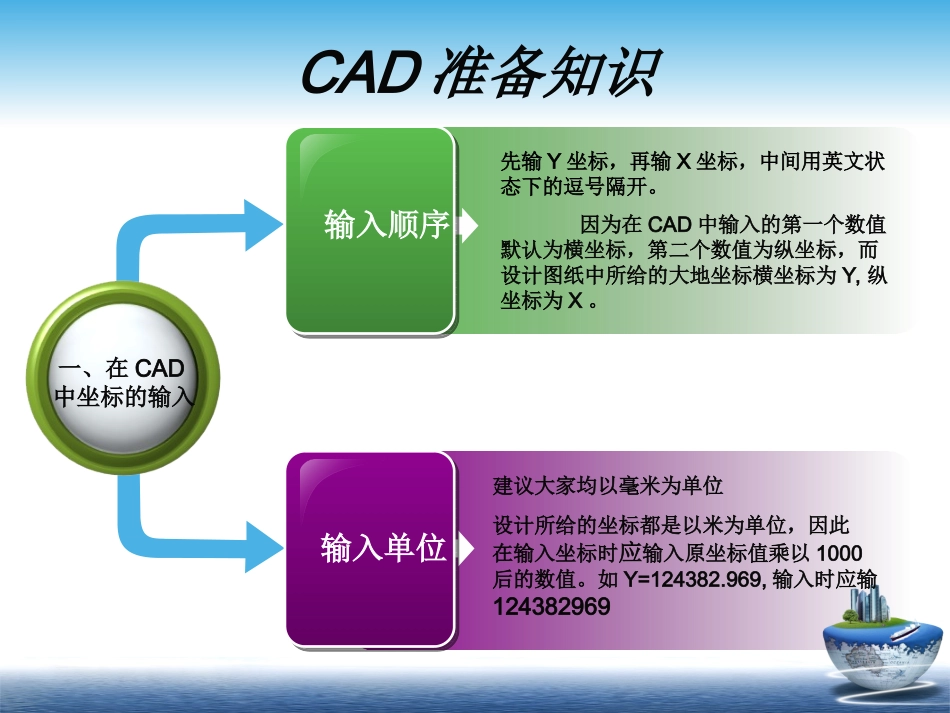 CAD 准备知识

一、在 CAD 中坐标的输入

输入顺序

先输 Y 坐标，再输 X 坐标，中间用英文状态下的逗号隔开。

因为在 CAD 中输入的第一个数值默认为横坐标，第二个数值为纵坐标，而设计图纸中所给的大地坐标横坐标为 Y, 纵坐标为 X 。

输入单位

建议大家均以毫米为单位

设计所给的坐标都是以米为单位，因此在输入坐标时应输入原坐标值乘以 1000 后的数值。如 Y=124382.969, 输入时应输 124382969